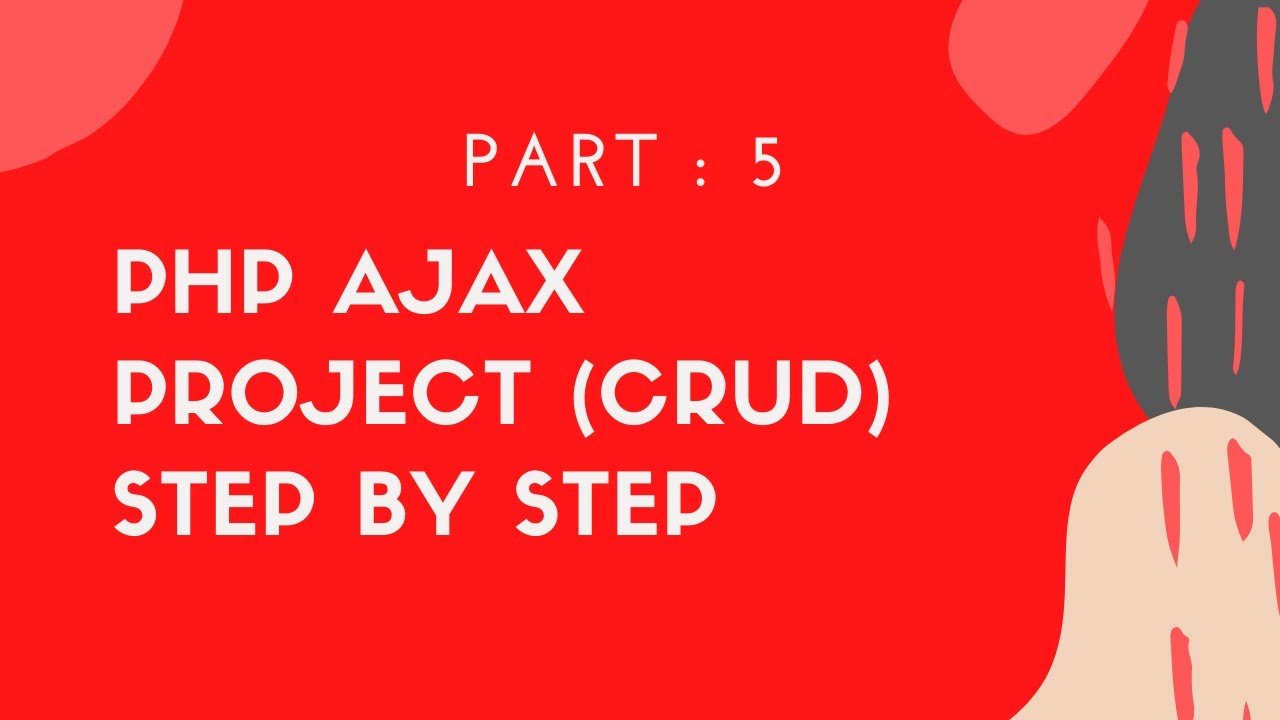 PART : 5

PHP AJAX PROJECT (CRUD) STEP BY STEP